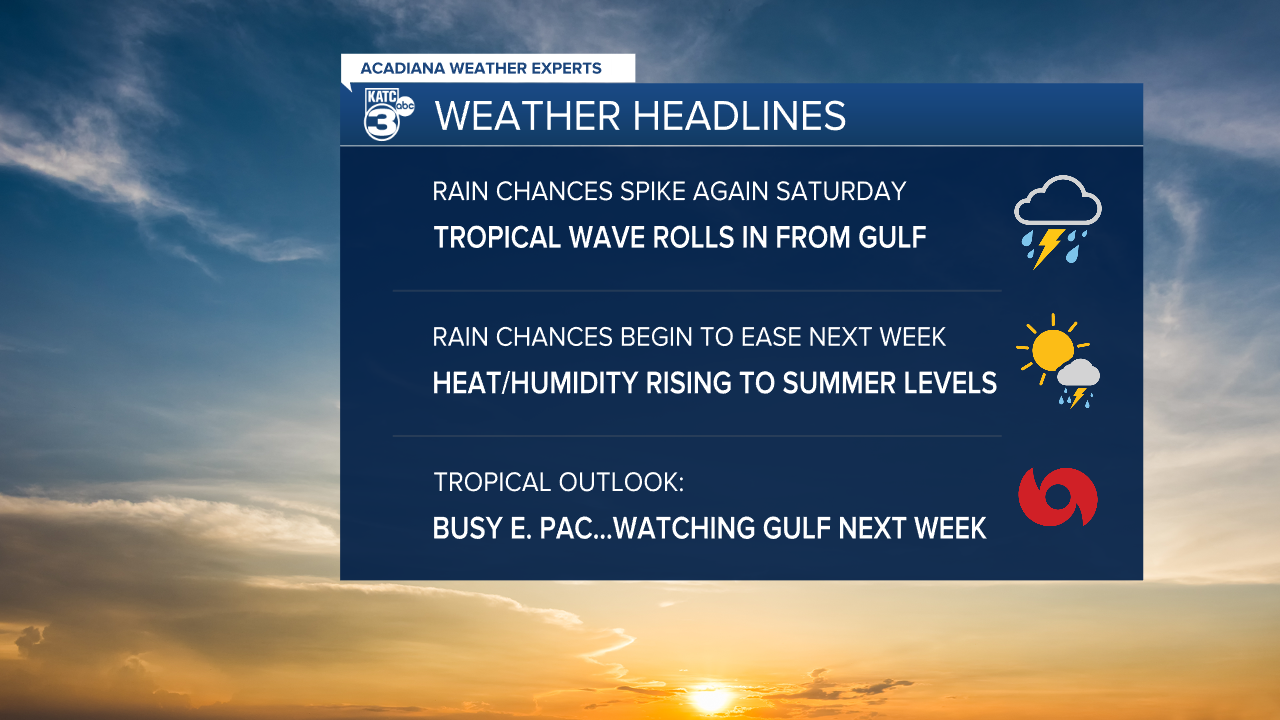 ACADIANA WEATHER EXPERTS

KATC 3 abc

WEATHER HEADLINES

RAIN CHANCES SPIKE AGAIN SATURDAY

TROPICAL WAVE ROLLS IN FROM GULF

RAIN CHANCES BEGIN TO EASE NEXT WEEK

HEAT/HUMIDITY RISING TO SUMMER LEVELS

TROPICAL OUTLOOK:

BUSY E. PAC...WATCHING GULF NEXT WEEK